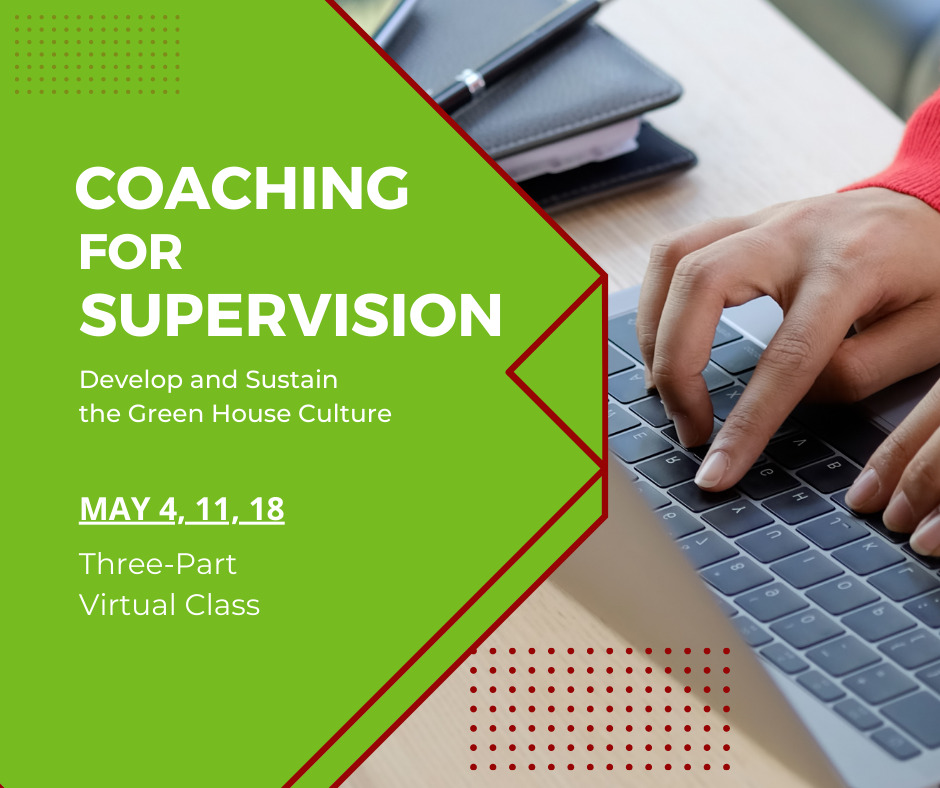 COACHING FOR SUPERVISION

Develop and Sustain the Green House Culture

MAY 4, 11, 18

Three-Part Virtual Class